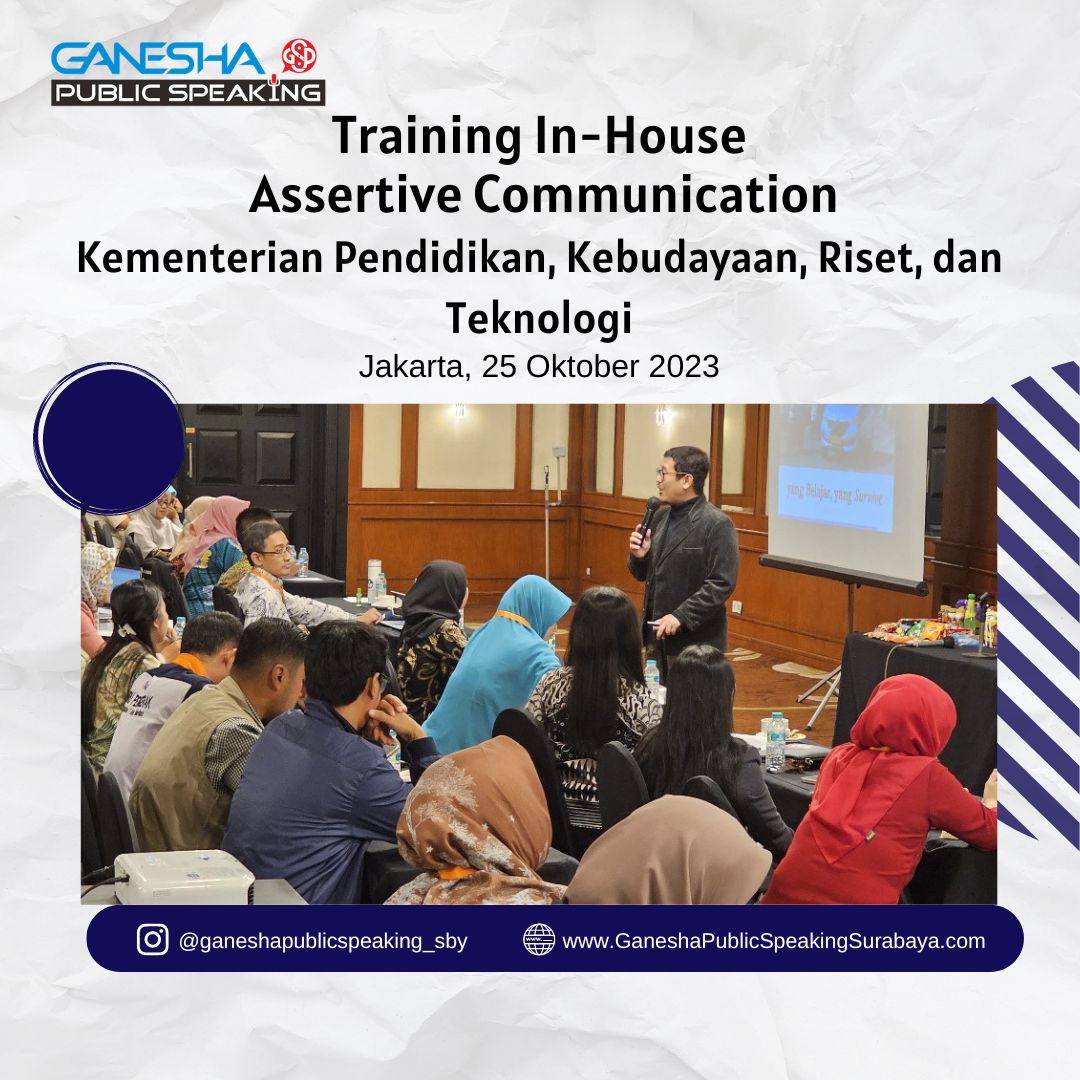 GANESHA
PUBLIC SPEAKING

Training In-House
Assertive Communication
Kementerian Pendidikan, Kebudayaan, Riset, dan Teknologi
Jakarta, 25 Oktober 2023

yang Belajar, yang Survive

@ganeshapublicspeaking_sby
www.GaneshaPublicSpeakingSurabaya.com